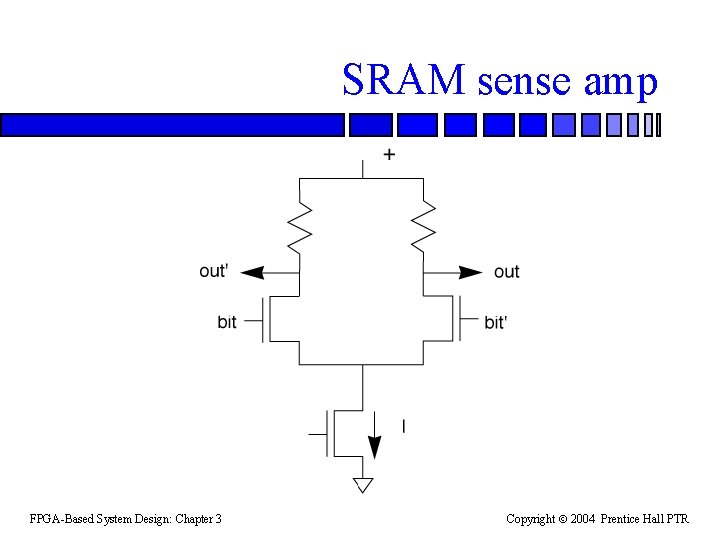 SRAM sense amp

+

out'

out

bit

bit'

I

FPGA-Based System Design: Chapter 3

Copyright © 2004 Prentice Hall PTR